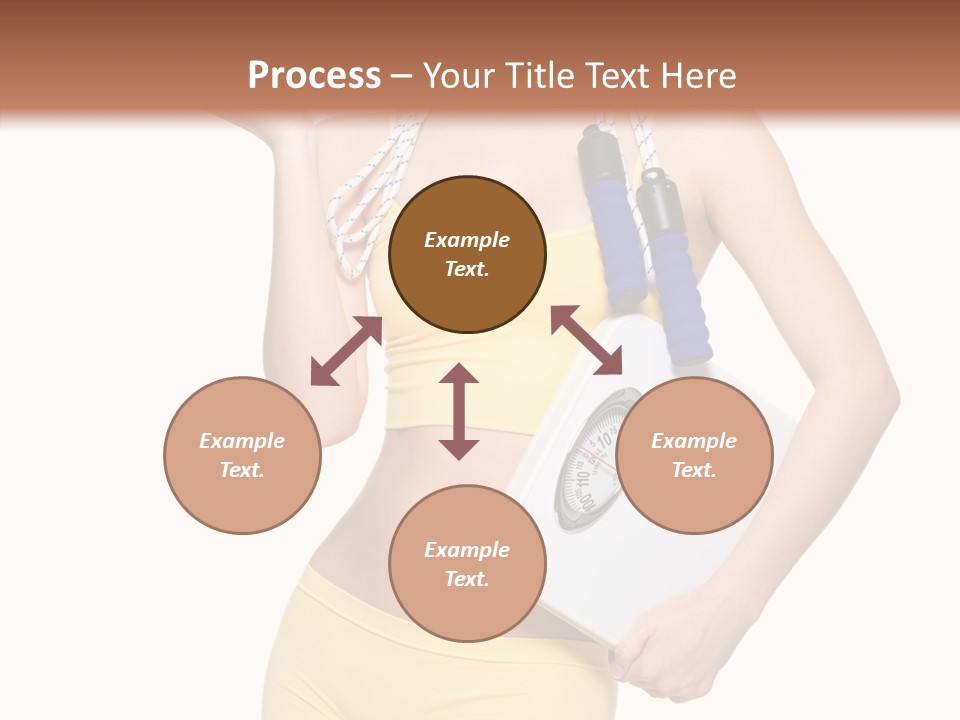 Process – Your Title Text Here

Example Text.

Example Text.

Example Text.

Example Text.